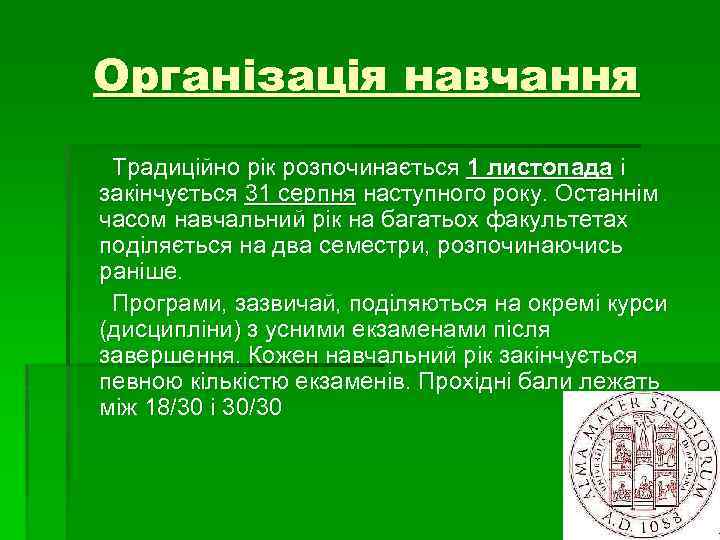 Організація навчання

Традиційно рік розпочинається 1 листопада і закінчується 31 серпня наступного року. Останнім часом навчальний рік на багатьох факультетах поділяється на два семестри, розпочинаючись раніше.

Програми, зазвичай, поділяються на окремі курси (дисципліни) з усними екзаменами після завершення. Кожен навчальний рік закінчується певною кількістю екзаменів. Прохідні бали лежать між 18/30 і 30/30

ALMA MATER STUDIORUM
A.D. 1088